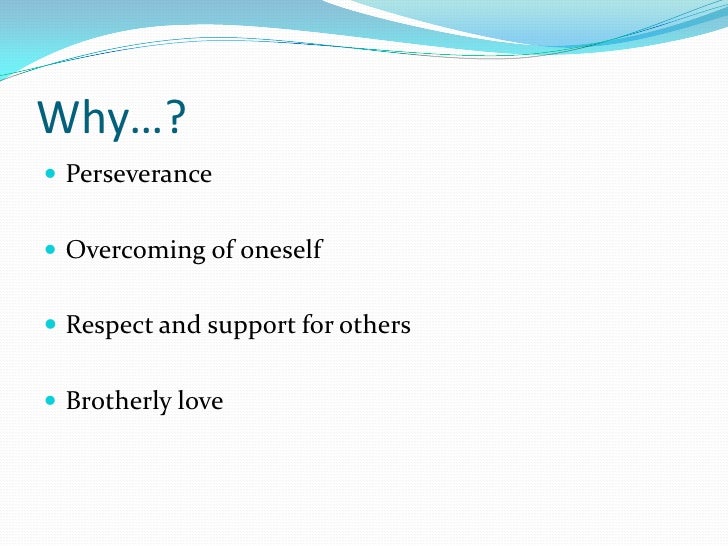 Why…?

- Perseverance

- Overcoming of oneself

- Respect and support for others

- Brotherly love